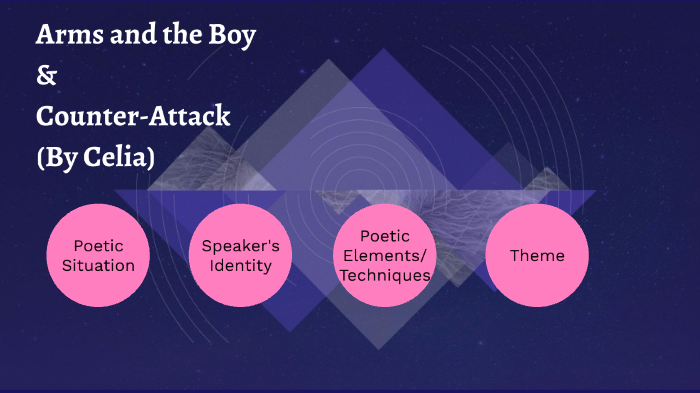 Arms and the Boy
&
Counter-Attack
(By Celia)

Poetic Situation

Speaker's Identity

Poetic Elements/ Techniques

Theme